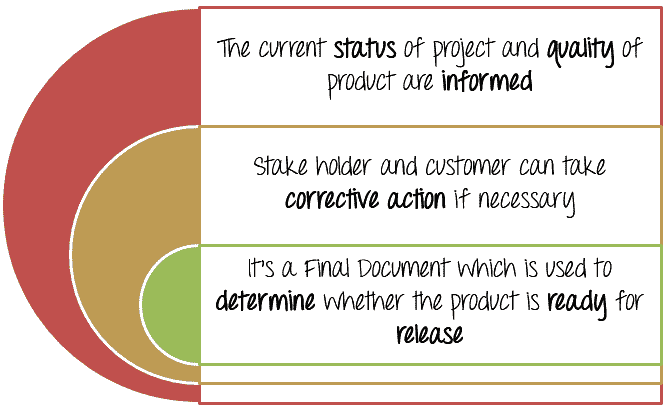 The current status of project and quality of product are informed

Stake holder and customer can take corrective action if necessary

It's a Final Document which is used to determine whether the product is ready for release